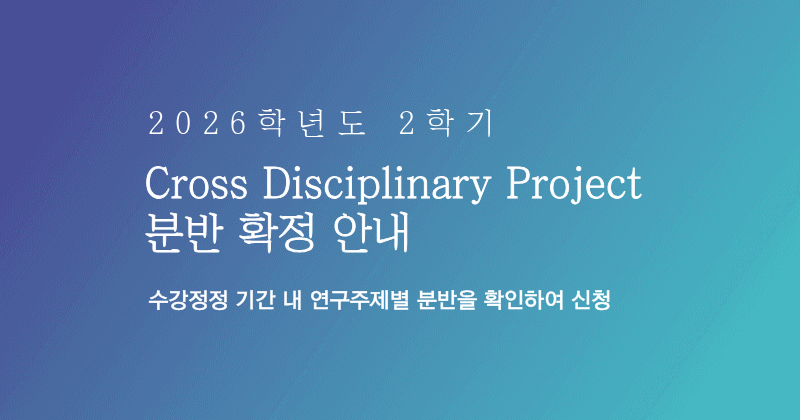 2026학년도 2학기

Cross Disciplinary Project
분반 확정 안내

수강정정 기간 내 연구주제별 분반을 확인하여 신청